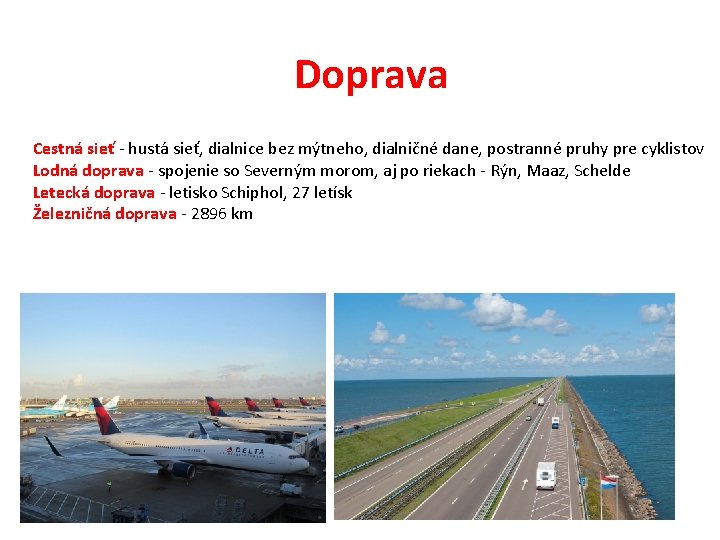 Doprava

Cestná sieť - hustá sieť, dialnice bez mýtneho, dialničné dane, postranné pruhy pre cyklistov
Lodná doprava - spojenie so Severným morom, aj po riekach - Rýn, Maaz, Schelde
Letecká doprava - letisko Schiphol, 27 letísk
Železničná doprava - 2896 km

DELTA